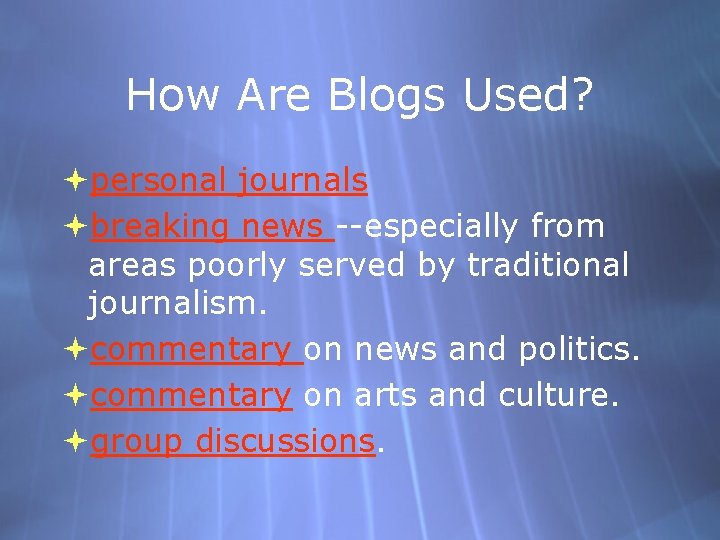 How Are Blogs Used?

personal journals

breaking news --especially from areas poorly served by traditional journalism.

commentary on news and politics.

commentary on arts and culture.

group discussions.